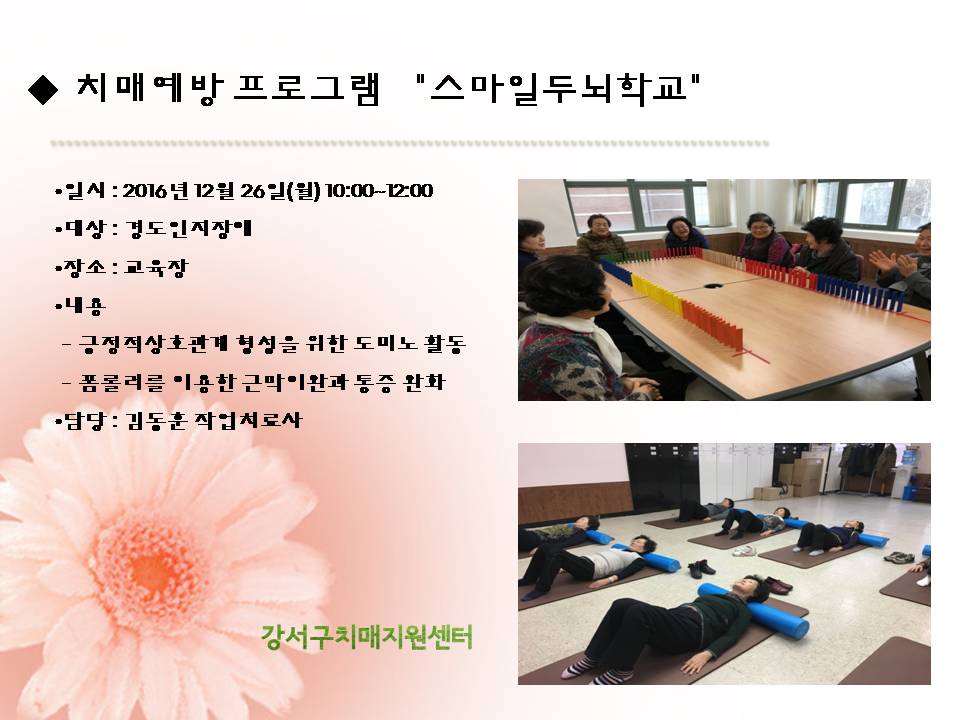 ◆ 치매예방프로그램 "스마일두뇌학교"

•일시 : 2016년 12월 26일(월) 10:00~12:00

•대상 : 경도인지장애

•장소 : 교육장

•내용

- 긍정적상호관계 형성을 위한 도미노 활동

- 폼롤러를 이용한 근막이완과 통증 완화

•담당 : 김동훈 작업치료사

강서구치매지원센터